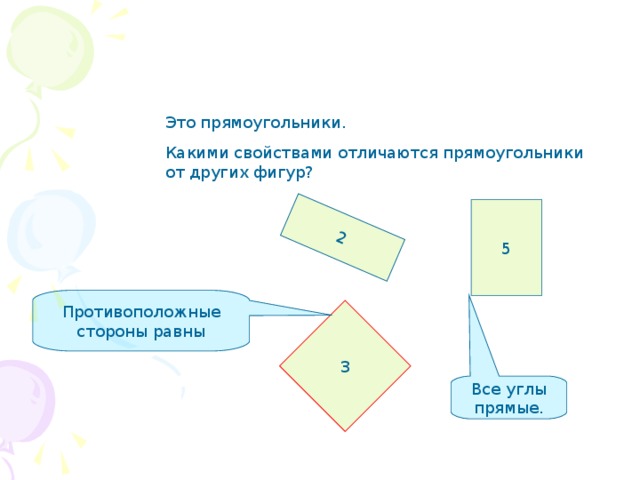 Это прямоугольники.

Какими свойствами отличаются прямоугольники от других фигур?

2

5

Противоположные стороны равны

3

Все углы прямые.